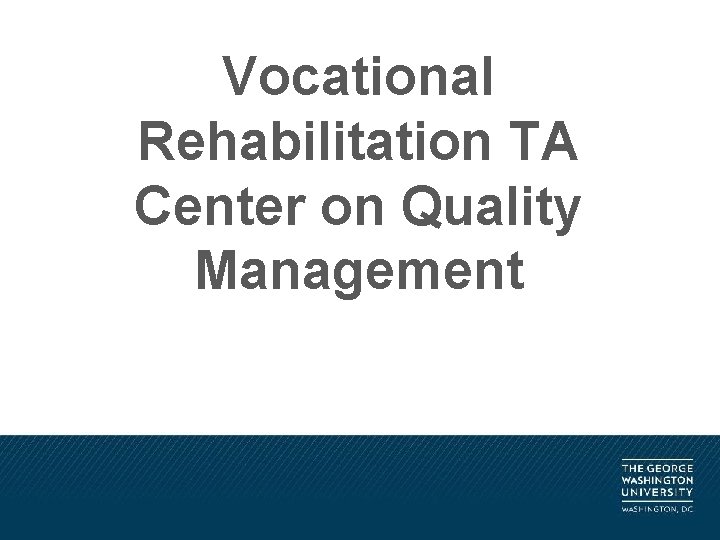 Vocational Rehabilitation TA Center on Quality Management

THE GEORGE WASHINGTON UNIVERSITY
WASHINGTON, DC